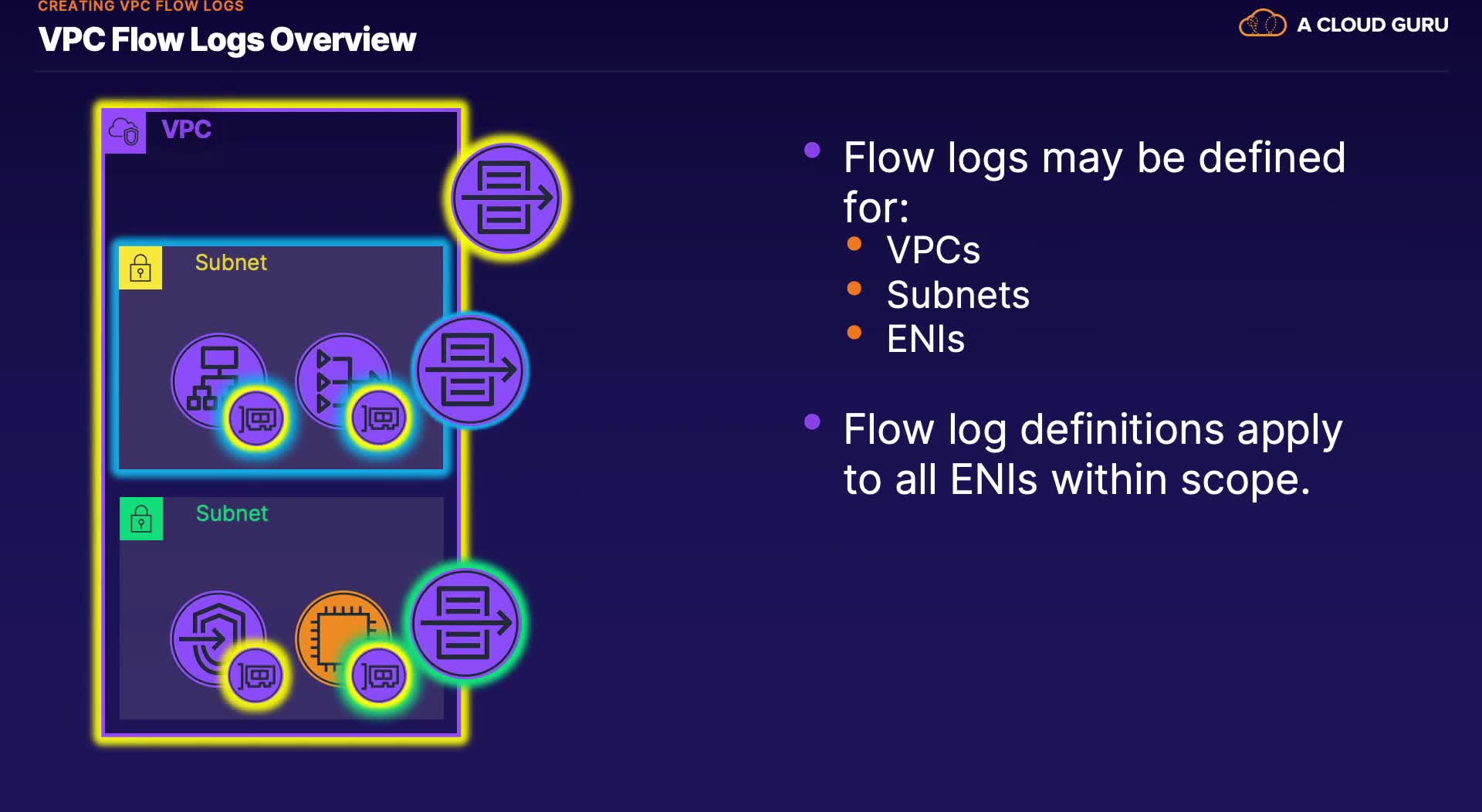 CREATING VPC FLOW LOGS

VPC Flow Logs Overview

A CLOUD GURU

VPC

Subnet

Subnet

- Flow logs may be defined for:
  - VPCs
  - Subnets
  - ENIs

- Flow log definitions apply to all ENIs within scope.